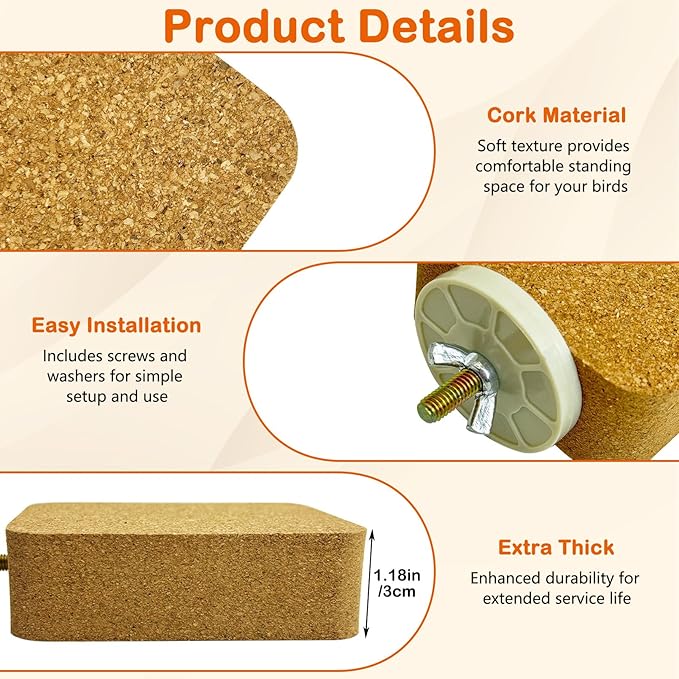 Product Details

Cork Material

Soft texture provides comfortable standing space for your birds

Easy Installation

Includes screws and washers for simple setup and use

1.18in /3cm

Extra Thick

Enhanced durability for extended service life